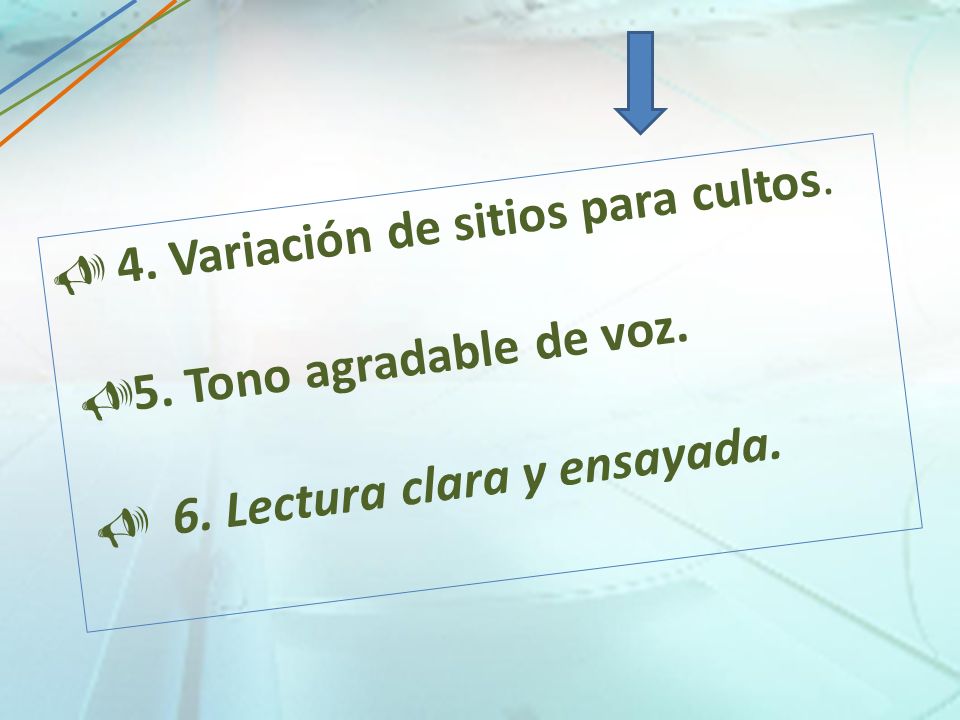 4. Variación de sitios para cultos.

5. Tono agradable de voz.

6. Lectura clara y ensayada.